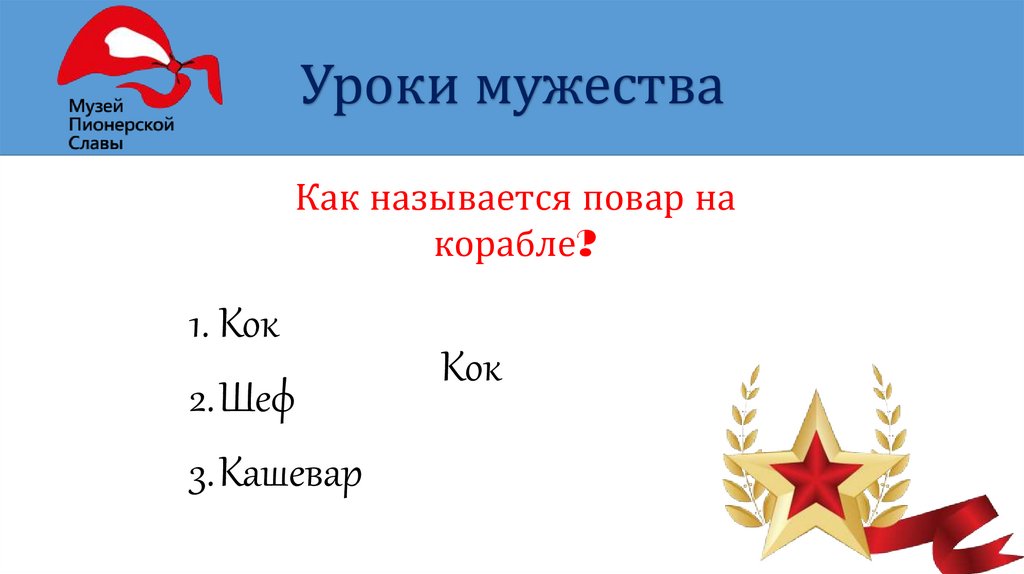 Музей Пионерской Славы

Уроки мужества

Как называется повар на корабле?

1. Кок

2. Шеф

3. Кашевар

Кок